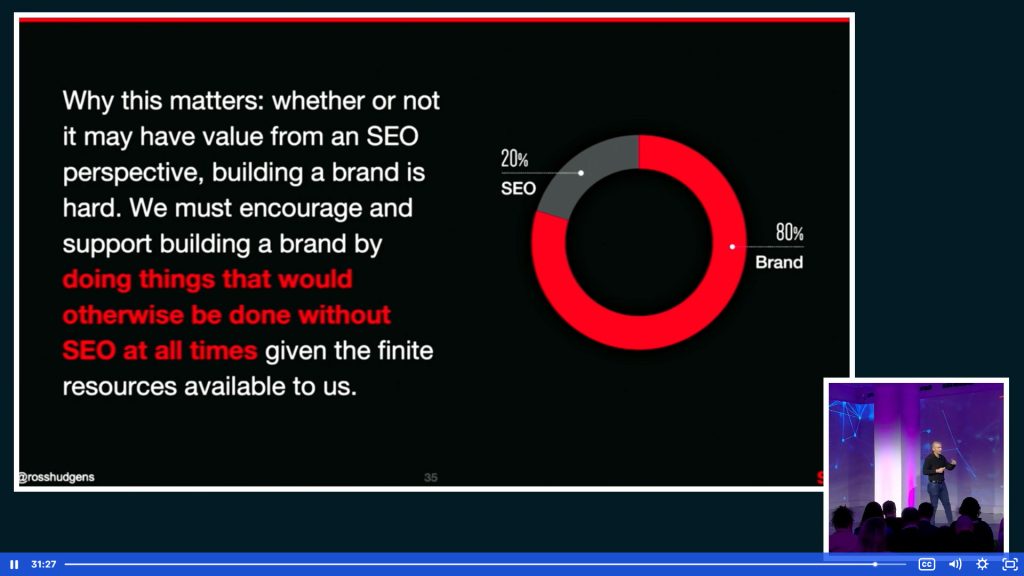 Why this matters: whether or not it may have value from an SEO perspective, building a brand is hard. We must encourage and support building a brand by doing things that would otherwise be done without SEO at all times given the finite resources available to us.

20%
SEO

80%
Brand

@rosshudgens

35

31:27

CC